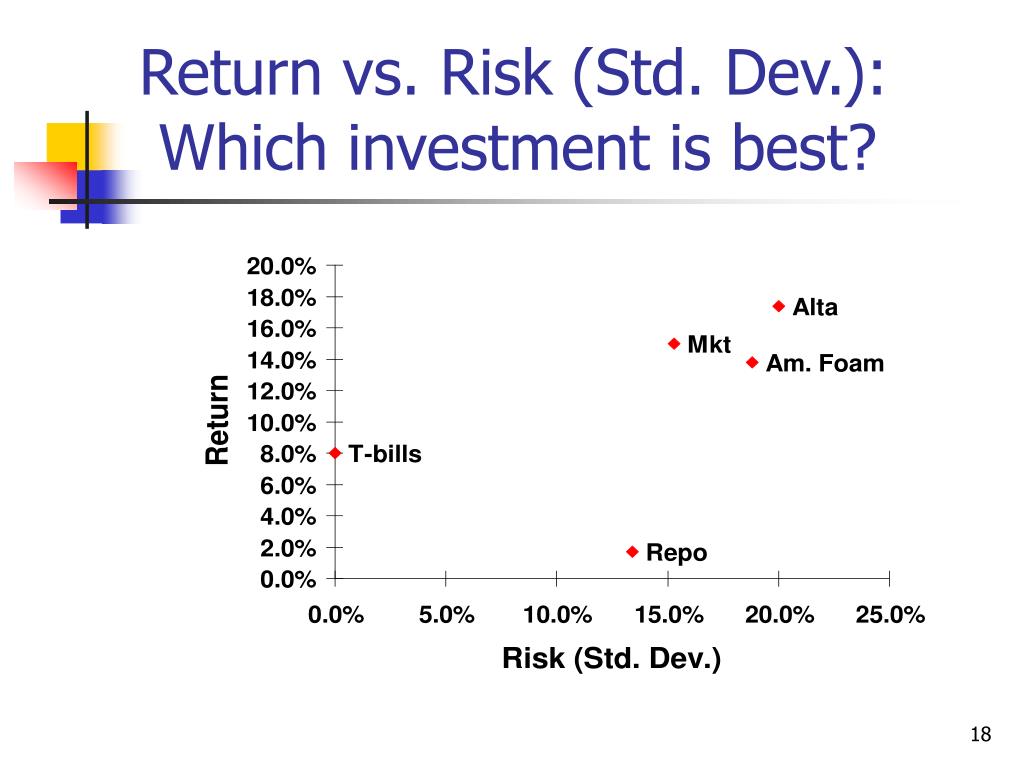 Return vs. Risk (Std. Dev.): Which investment is best?

20.0%
18.0%
16.0%
14.0%
12.0%
10.0%
8.0%
6.0%
4.0%
2.0%
0.0%

Return

Alta
Mkt
Am. Foam
T-bills
Repo

0.0%
5.0%
10.0%
15.0%
20.0%
25.0%

Risk (Std. Dev.)

18